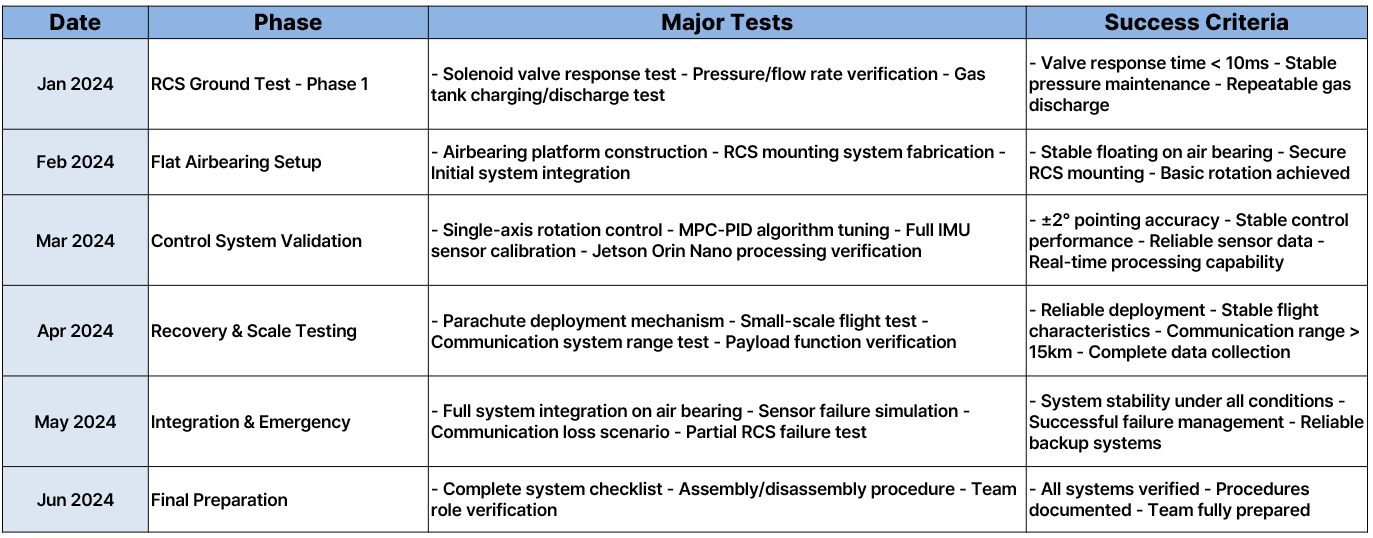 | Date | Phase | Major Tests | Success Criteria |
|---|---|---|---|
| Jan 2024 | RCS Ground Test - Phase 1 | - Solenoid valve response test - Pressure/flow rate verification - Gas tank charging/discharge test | - Valve response time < 10ms - Stable pressure maintenance - Repeatable gas discharge |
| Feb 2024 | Flat Airbearing Setup | - Airbearing platform construction - RCS mounting system fabrication - Initial system integration | - Stable floating on air bearing - Secure RCS mounting - Basic rotation achieved |
| Mar 2024 | Control System Validation | - Single-axis rotation control - MPC-PID algorithm tuning - Full IMU sensor calibration - Jetson Orin Nano processing verification | - ±2° pointing accuracy - Stable control performance - Reliable sensor data - Real-time processing capability |
| Apr 2024 | Recovery & Scale Testing | - Parachute deployment mechanism - Small-scale flight test - Communication system range test - Payload function verification | - Reliable deployment - Stable flight characteristics - Communication range > 15km - Complete data collection |
| May 2024 | Integration & Emergency | - Full system integration on air bearing - Sensor failure simulation - Communication loss scenario - Partial RCS failure test | - System stability under all conditions - Successful failure management - Reliable backup systems |
| Jun 2024 | Final Preparation | - Complete system checklist - Assembly/disassembly procedure - Team role verification | - All systems verified - Procedures documented - Team fully prepared |